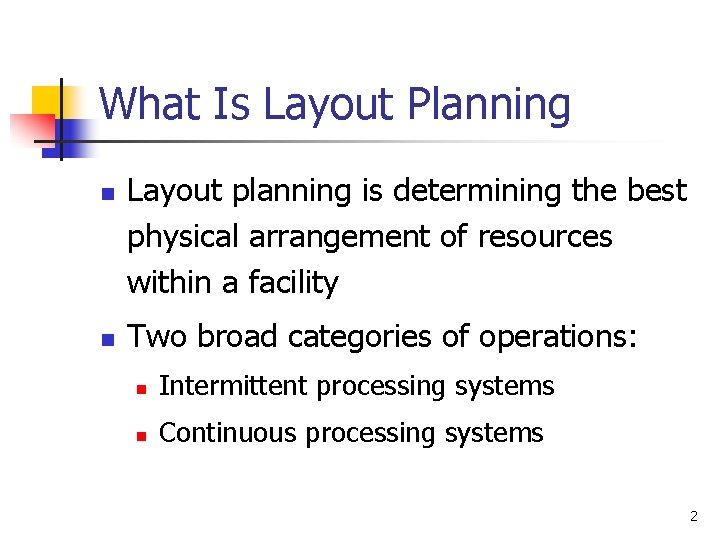 What Is Layout Planning

- Layout planning is determining the best physical arrangement of resources within a facility
- Two broad categories of operations:
  - Intermittent processing systems
  - Continuous processing systems

2